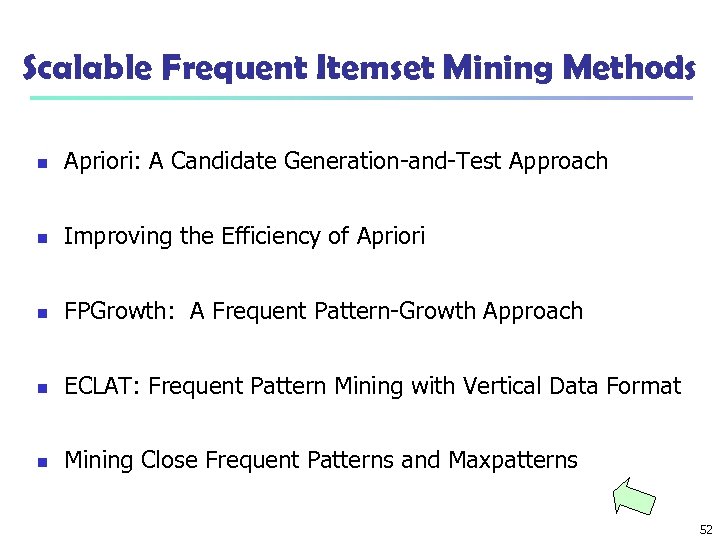 Scalable Frequent Itemset Mining Methods

- Apriori: A Candidate Generation-and-Test Approach
- Improving the Efficiency of Apriori
- FPGrowth: A Frequent Pattern-Growth Approach
- ECLAT: Frequent Pattern Mining with Vertical Data Format
- Mining Close Frequent Patterns and Maxpatterns

52